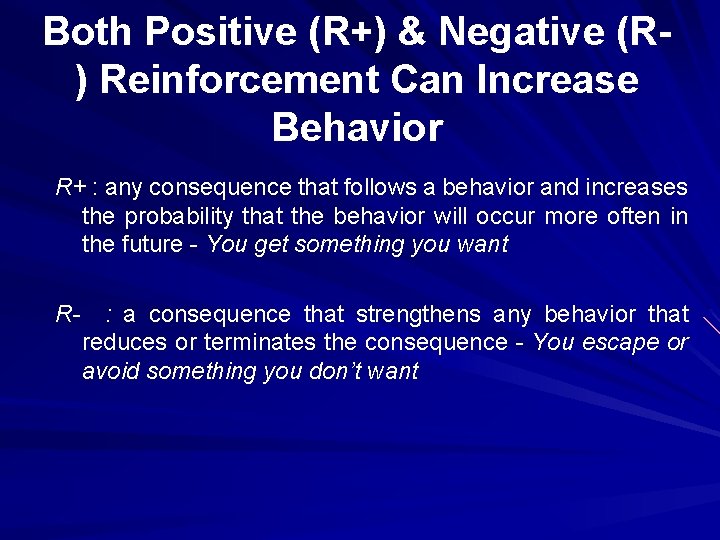 Both Positive (R+) & Negative (R-) Reinforcement Can Increase Behavior

R+ : any consequence that follows a behavior and increases the probability that the behavior will occur more often in the future - You get something you want

R- : a consequence that strengthens any behavior that reduces or terminates the consequence - You escape or avoid something you don't want